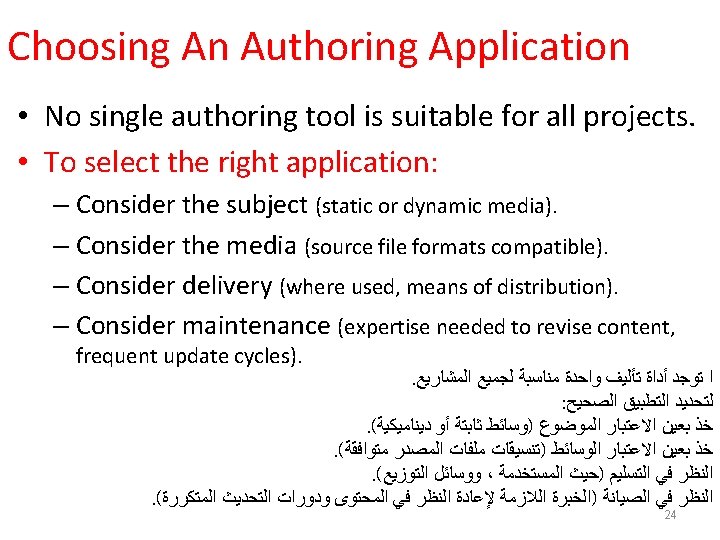 Choosing An Authoring Application

• No single authoring tool is suitable for all projects.
• To select the right application:
– Consider the subject (static or dynamic media).
– Consider the media (source file formats compatible).
– Consider delivery (where used, means of distribution).
– Consider maintenance (expertise needed to revise content, frequent update cycles).

ا توجد أداة تأليف واحدة مناسبة لجميع المشاريع.
لتحديد التطبيق الصحيح:
خذ بعين الاعتبار الموضوع (وسائط ثابتة أو ديناميكية).
خذ بعين الاعتبار الوسائط (تنسيقات ملفات المصدر متوافقة).
النظر في التسليم (حيث المستخدمة ، ووسائل التوزيع).
النظر في الصيانة (الخبرة اللازمة لإعادة النظر في المحتوى ودورات التحديث المتكررة).

24